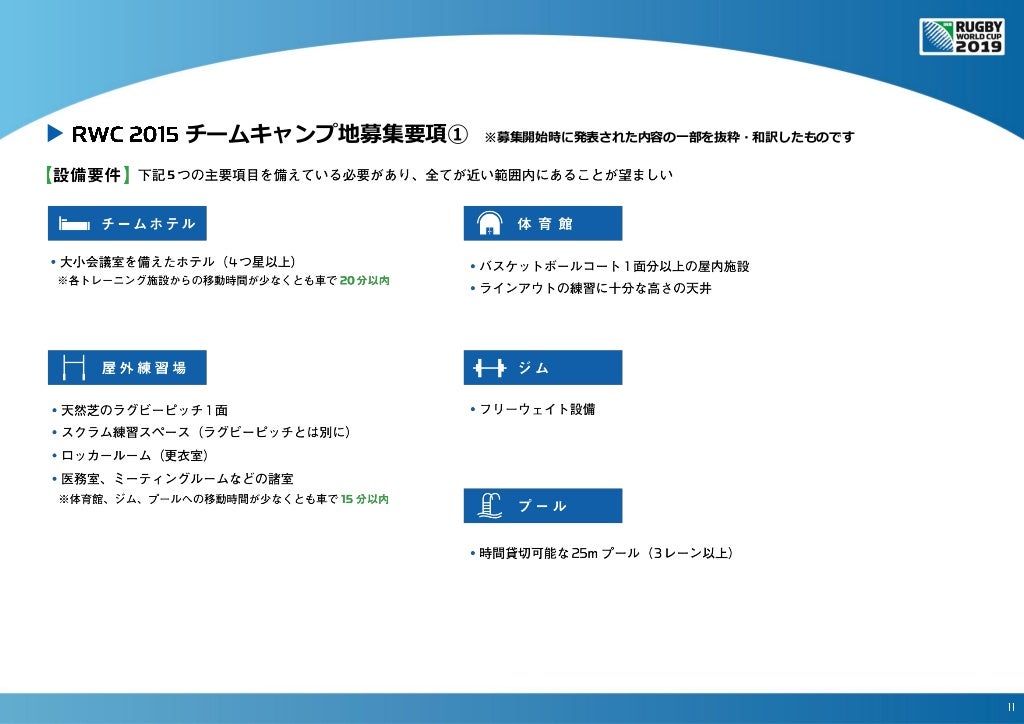 RUGBY WORLD CUP 2019

▶ RWC 2015 チームキャンプ地募集要項① ※募集開始時に発表された内容の一部を抜粋・和訳したものです

【設備要件】 下記5つの主要項目を備えている必要があり、全てが近い範囲内にあることが望ましい

チームホテル

• 大小会議室を備えたホテル（4つ星以上）
※各トレーニング施設からの移動時間が少なくとも車で 20分以内

屋外練習場

• 天然芝のラグビーピッチ1面
• スクラム練習スペース（ラグビーピッチとは別に）
• ロッカールーム（更衣室）
• 医務室、ミーティングルームなどの諸室
※体育館、ジム、プールへの移動時間が少なくとも車で 15 分以内

体育館

• バスケットボールコート1面分以上の屋内施設
• ラインアウトの練習に十分な高さの天井

ジム

• フリーウェイト設備

プール

• 時間貸切可能な 25m プール（3レーン以上）

11